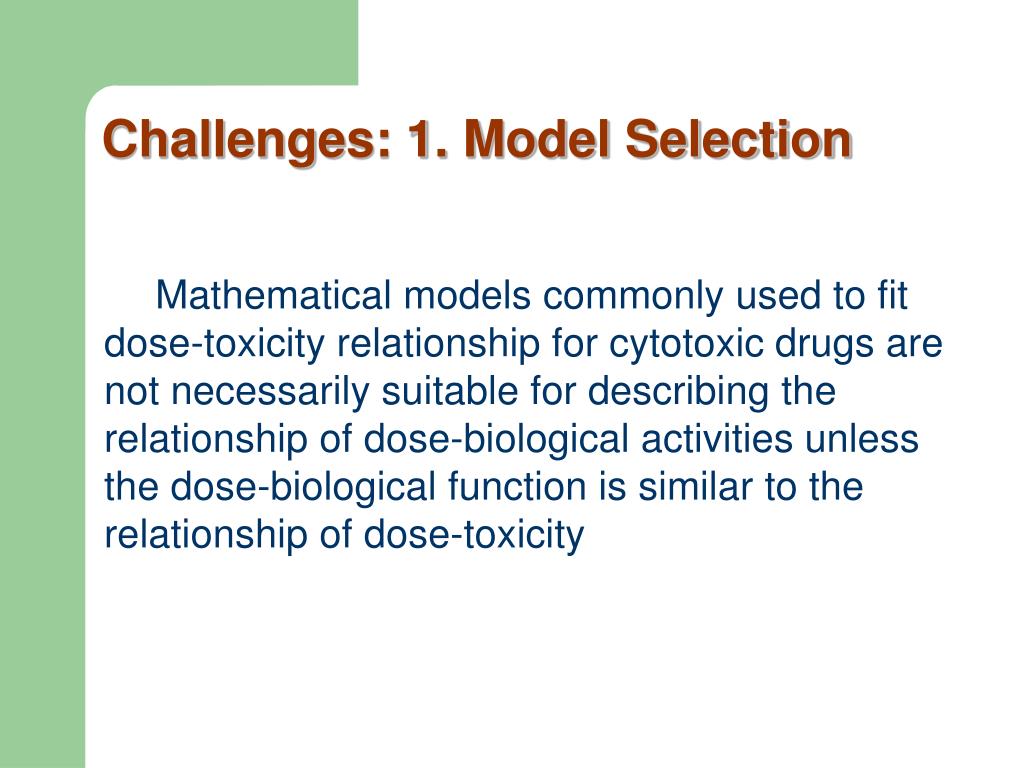 Challenges: 1. Model Selection

Mathematical models commonly used to fit dose-toxicity relationship for cytotoxic drugs are not necessarily suitable for describing the relationship of dose-biological activities unless the dose-biological function is similar to the relationship of dose-toxicity